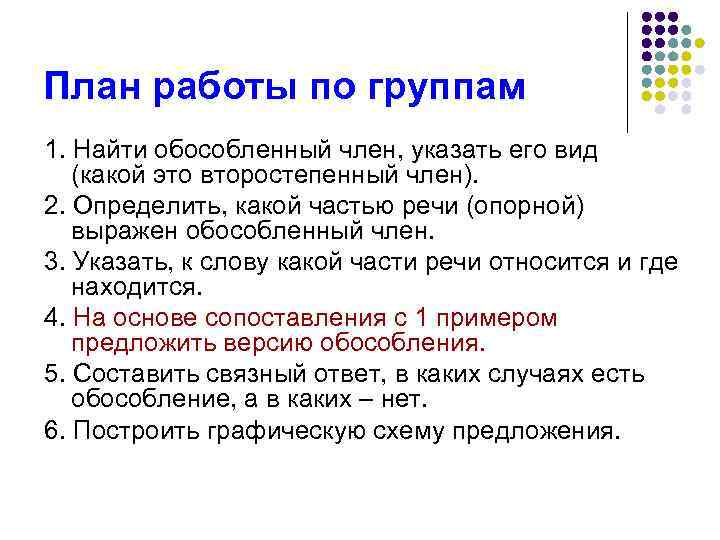 План работы по группам

1. Найти обособленный член, указать его вид (какой это второстепенный член).

2. Определить, какой частью речи (опорной) выражен обособленный член.

3. Указать, к слову какой части речи относится и где находится.

4. На основе сопоставления с 1 примером предложить версию обособления.

5. Составить связный ответ, в каких случаях есть обособление, а в каких – нет.

6. Построить графическую схему предложения.